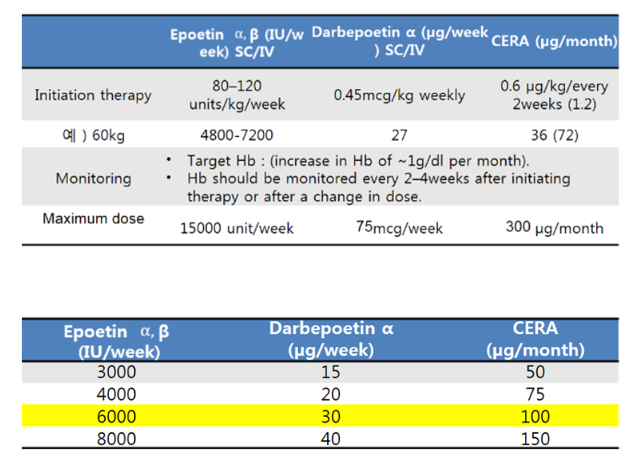 | | Epoetin α, β (IU/week) SC/IV | Darbepoetin α (μg/week) SC/IV | CERA (μg/month) |
|---|---|---|---|
| Initiation therapy | 80–120 units/kg/week | 0.45mcg/kg weekly | 0.6 μg/kg/every 2weeks (1.2) |
| 예 ) 60kg | 4800-7200 | 27 | 36 (72) |
| Monitoring | • Target Hb : (increase in Hb of ~1g/dl per month). • Hb should be monitored every 2–4weeks after initiating therapy or after a change in dose. | | |
| Maximum dose | 15000 unit/week | 75mcg/week | 300 μg/month |

| Epoetin α, β (IU/week) | Darbepoetin α (μg/week) | CERA (μg/month) |
|---|---|---|
| 3000 | 15 | 50 |
| 4000 | 20 | 75 |
| 6000 | 30 | 100 |
| 8000 | 40 | 150 |